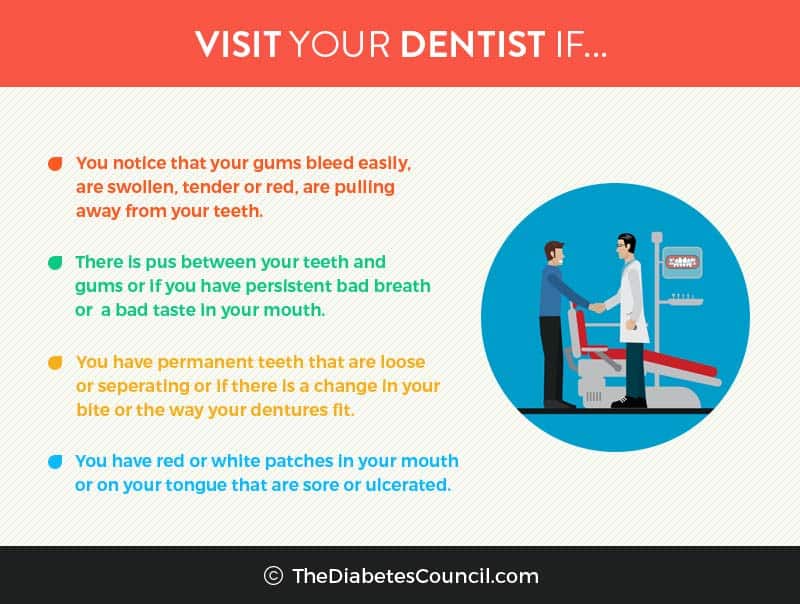 VISIT YOUR DENTIST IF...

You notice that your gums bleed easily, are swollen, tender or red, are pulling away from your teeth.

There is pus between your teeth and gums or if you have persistent bad breath or a bad taste in your mouth.

You have permanent teeth that are loose or seperating or if there is a change in your bite or the way your dentures fit.

You have red or white patches in your mouth or on your tongue that are sore or ulcerated.

© TheDiabetesCouncil.com